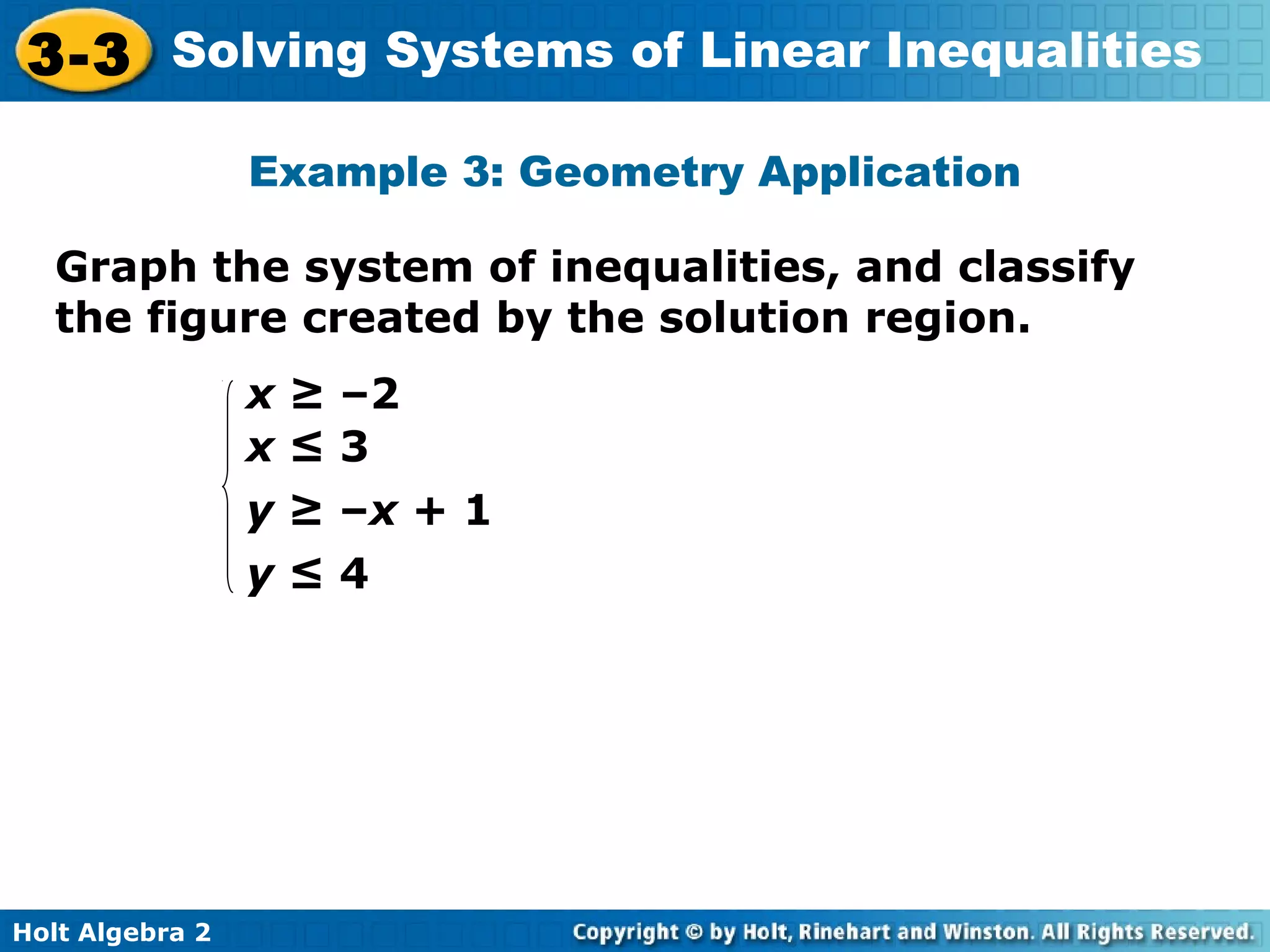 3-3 Solving Systems of Linear Inequalities

Example 3: Geometry Application

Graph the system of inequalities, and classify the figure created by the solution region.

$\begin{cases} x \geq -2 \\ x \leq 3 \\ y \geq -x + 1 \\ y \leq 4 \end{cases}$

Holt Algebra 2

Copyright © by Holt, Rinehart and Winston. All Rights Reserved.